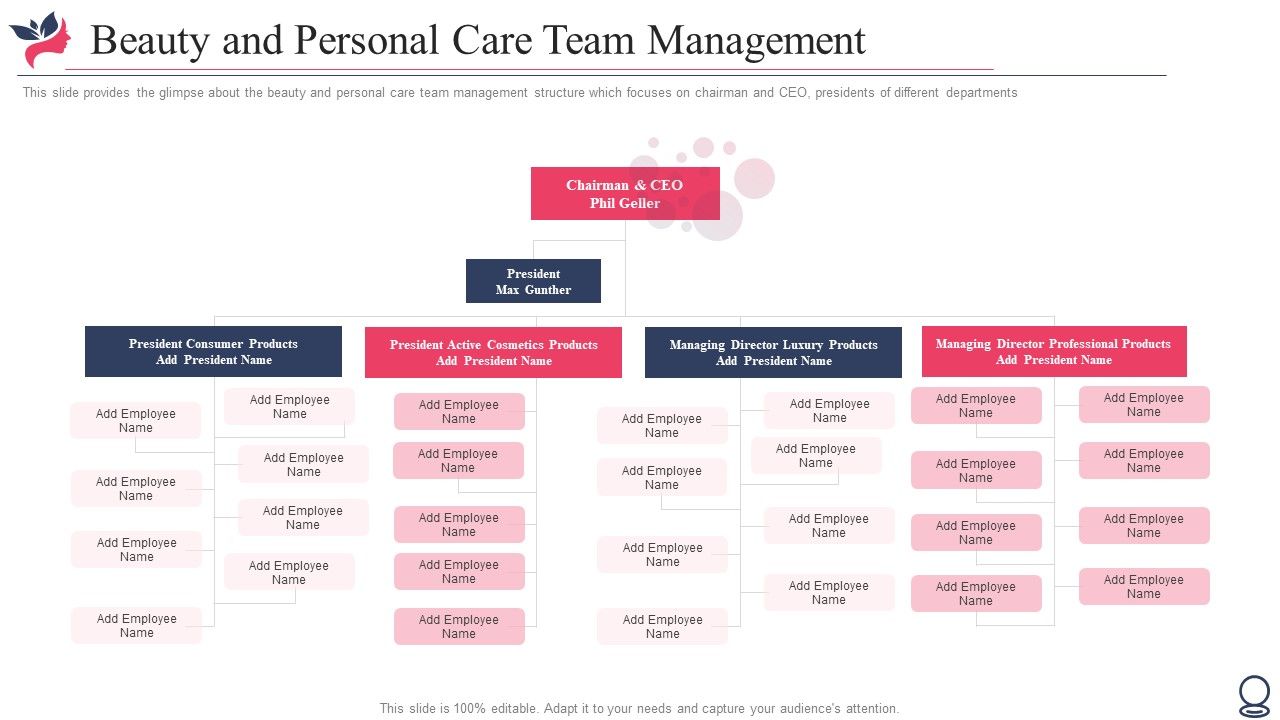 Beauty and Personal Care Team Management

This slide provides the glimpse about the beauty and personal care team management structure which focuses on chairman and CEO, presidents of different departments

Chairman & CEO
Phil Geller

President
Max Gunther

President Consumer Products
Add President Name

Add Employee Name

Add Employee Name

Add Employee Name

Add Employee Name

Add Employee Name

Add Employee Name

Add Employee Name

Add Employee Name

President Active Cosmetics Products
Add President Name

Add Employee Name

Add Employee Name

Add Employee Name

Add Employee Name

Add Employee Name

Managing Director Luxury Products
Add President Name

Add Employee Name

Add Employee Name

Add Employee Name

Add Employee Name

Add Employee Name

Add Employee Name

Add Employee Name

Add Employee Name

Managing Director Professional Products
Add President Name

Add Employee Name

Add Employee Name

Add Employee Name

Add Employee Name

Add Employee Name

Add Employee Name

Add Employee Name

Add Employee Name

This slide is 100% editable. Adapt it to your needs and capture your audience's attention.